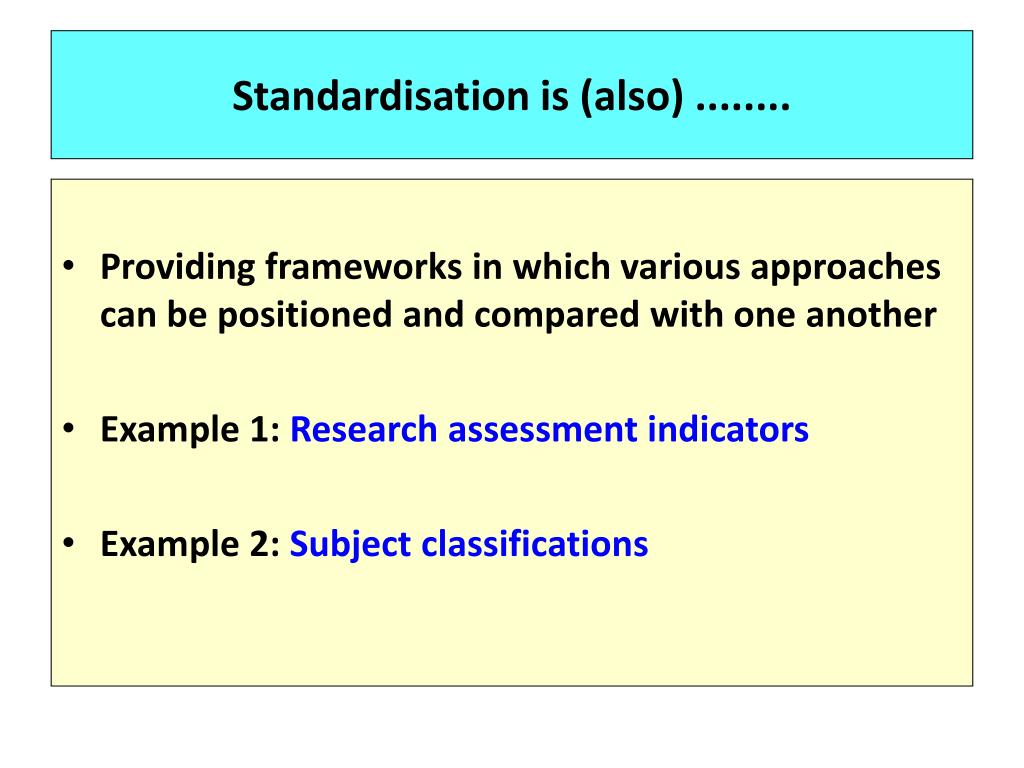 Standardisation is (also) ........

• Providing frameworks in which various approaches can be positioned and compared with one another

• Example 1: Research assessment indicators

• Example 2: Subject classifications